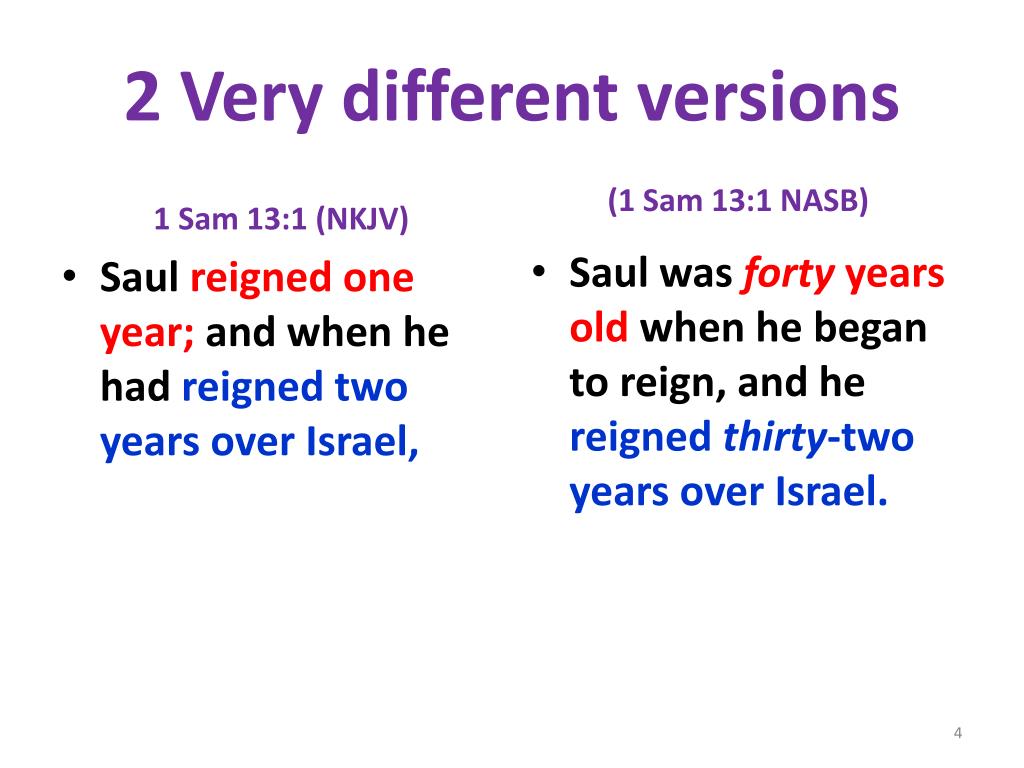 2 Very different versions

1 Sam 13:1 (NKJV)

• Saul reigned one year; and when he had reigned two years over Israel,

(1 Sam 13:1 NASB)

• Saul was forty years old when he began to reign, and he reigned thirty-two years over Israel.

4